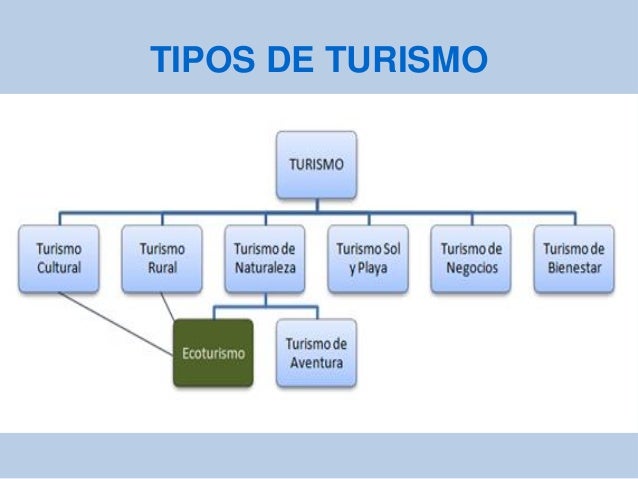 TIPOS DE TURISMO

TURISMO

Turismo Cultural

Turismo Rural

Turismo de Naturaleza

Turismo Sol y Playa

Turismo de Negocios

Turismo de Bienestar

Ecoturismo

Turismo de Aventura